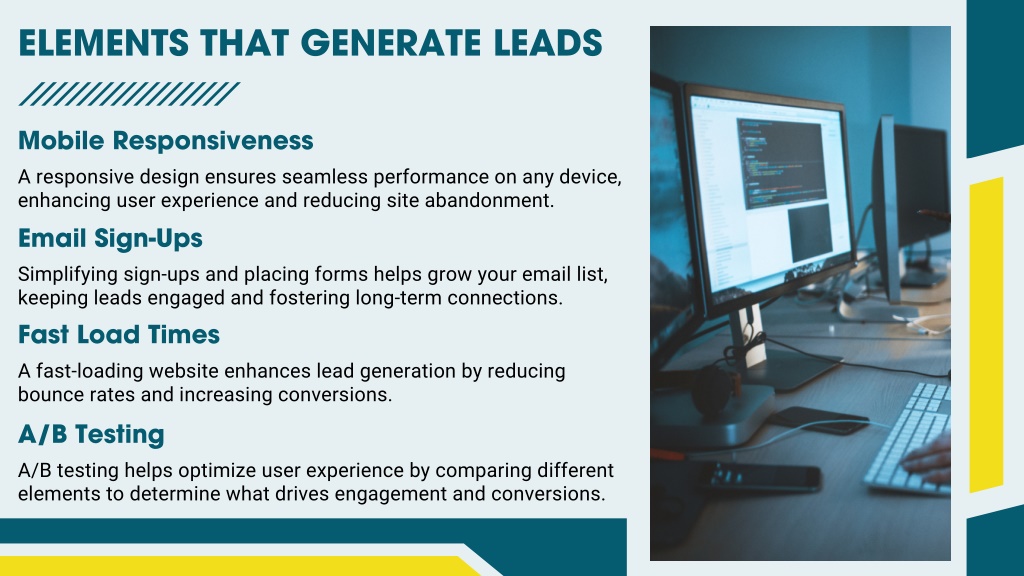 ELEMENTS THAT GENERATE LEADS

Mobile Responsiveness

A responsive design ensures seamless performance on any device, enhancing user experience and reducing site abandonment.

Email Sign-Ups

Simplifying sign-ups and placing forms helps grow your email list, keeping leads engaged and fostering long-term connections.

Fast Load Times

A fast-loading website enhances lead generation by reducing bounce rates and increasing conversions.

A/B Testing

A/B testing helps optimize user experience by comparing different elements to determine what drives engagement and conversions.